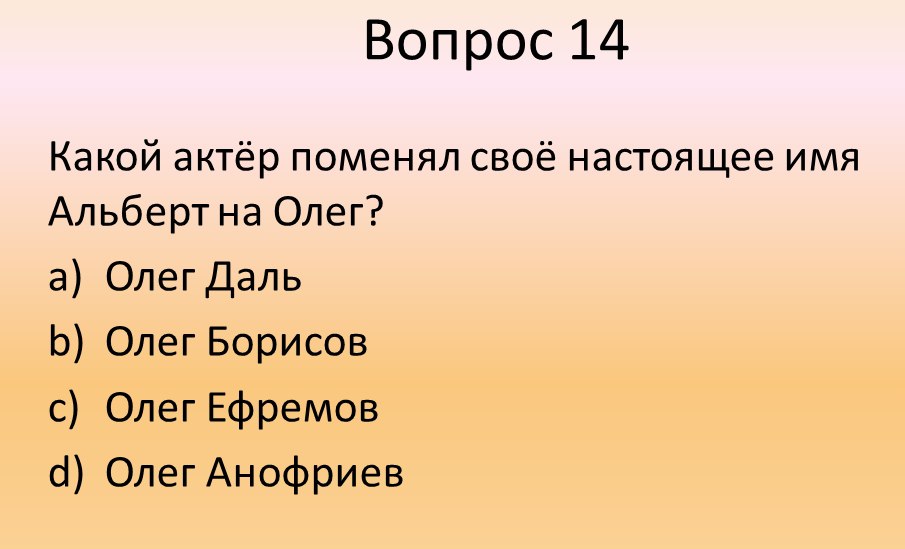 Вопрос 14

Какой актёр поменял своё настоящее имя Альберт на Олег?

a) Олег Даль
b) Олег Борисов
c) Олег Ефремов
d) Олег Анофриев